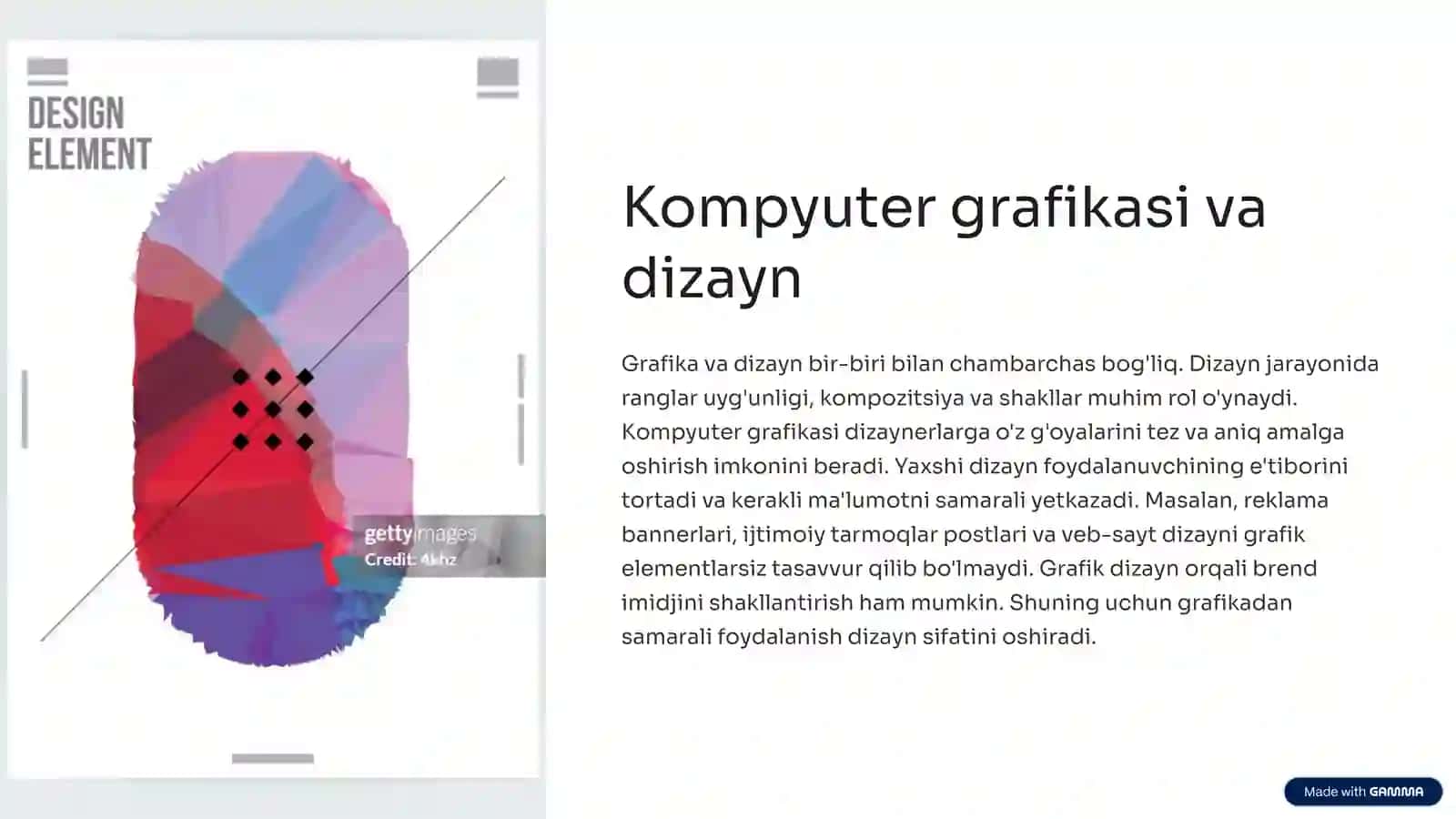 DESIGN
ELEMENT

gettyimages
Credit: 4khz

Kompyuter grafikasi va dizayn

Grafika va dizayn bir-biri bilan chambarchas bog'liq. Dizayn jarayonida ranglar uyg'unligi, kompozitsiya va shakllar muhim rol o'ynaydi. Kompyuter grafikasi dizaynerlarga o'z g'oyalarini tez va aniq amalga oshirish imkonini beradi. Yaxshi dizayn foydalanuvchining e'tiborini tortadi va kerakli ma'lumotni samarali yetkazadi. Masalan, reklama bannerlari, ijtimoiy tarmoqlar postlari va veb-sayt dizayni grafik elementlarsiz tasavvur qilib bo'lmaydi. Grafik dizayn orqali brend imidjini shakllantirish ham mumkin. Shuning uchun grafikadan samarali foydalanish dizayn sifatini oshiradi.

Made with GAMMA